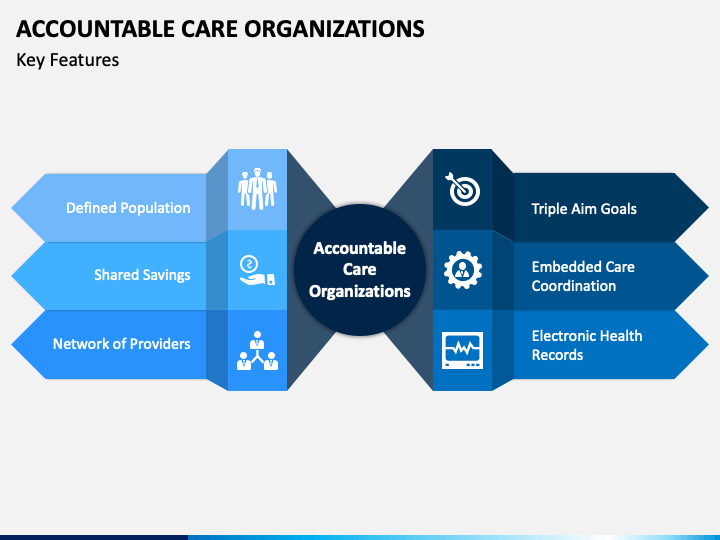 ACCOUNTABLE CARE ORGANIZATIONS

Key Features

Defined Population

Shared Savings

Network of Providers

Accountable Care Organizations

Triple Aim Goals

Embedded Care Coordination

Electronic Health Records